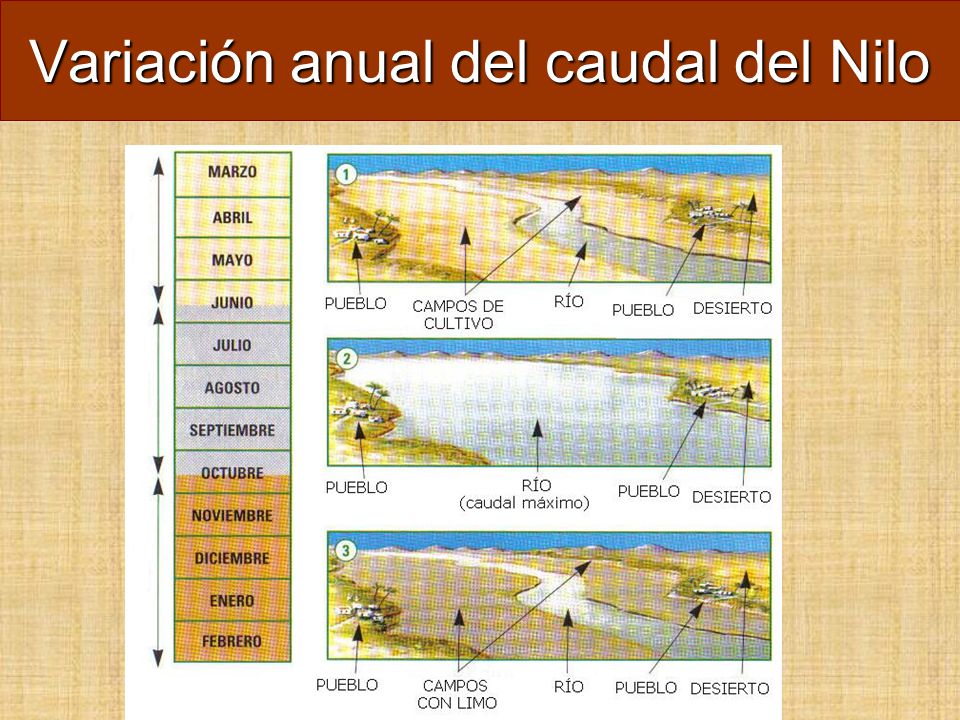 Variación anual del caudal del Nilo

MARZO
ABRIL
MAYO
JUNIO
JULIO
AGOSTO
SEPTIEMBRE
OCTUBRE
NOVIEMBRE
DICIEMBRE
ENERO
FEBRERO

1
PUEBLO
CAMPOS DE CULTIVO
RÍO
PUEBLO
DESIERTO

2
PUEBLO
RÍO (caudal máximo)
PUEBLO
DESIERTO

3
PUEBLO
CAMPOS CON LIMO
RÍO
PUEBLO
DESIERTO